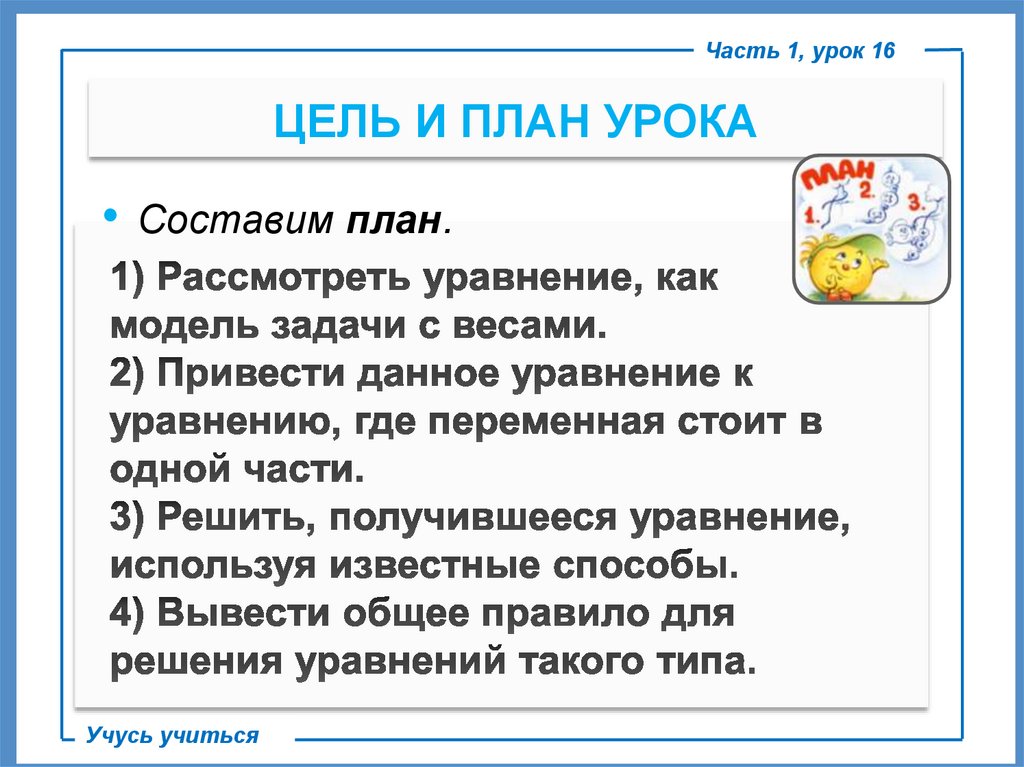 Часть 1, урок 16

ЦЕЛЬ И ПЛАН УРОКА

ПЛАН 1. 2. 3.

• Составим план.

1) Рассмотреть уравнение, как модель задачи с весами.
2) Привести данное уравнение к уравнению, где переменная стоит в одной части.
3) Решить, получившееся уравнение, используя известные способы.
4) Вывести общее правило для решения уравнений такого типа.

Учусь учиться